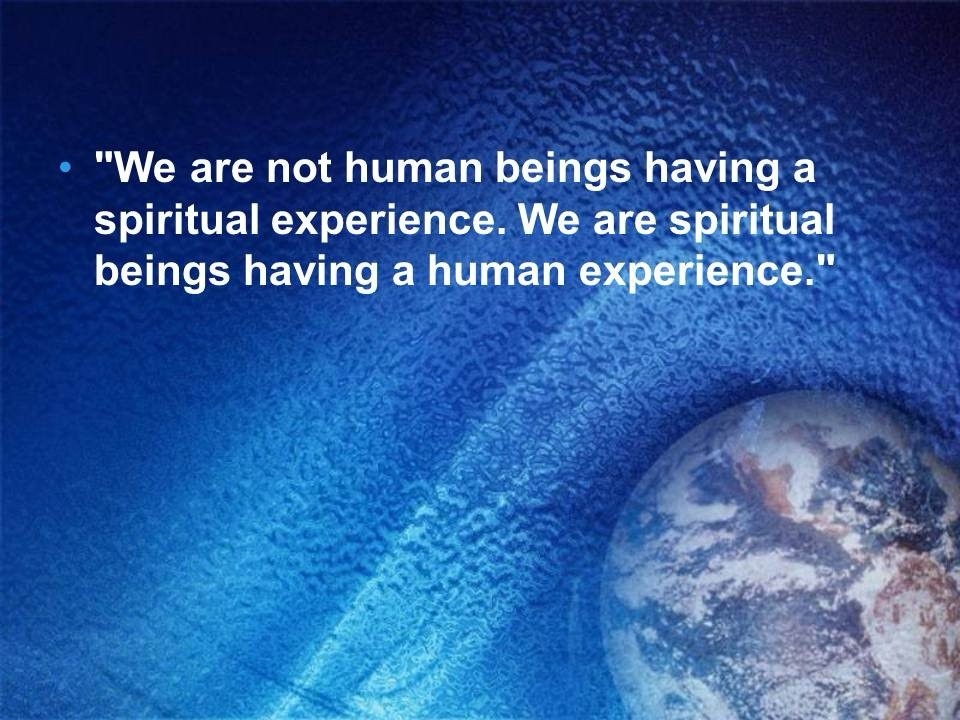 • "We are not human beings having a spiritual experience. We are spiritual beings having a human experience."